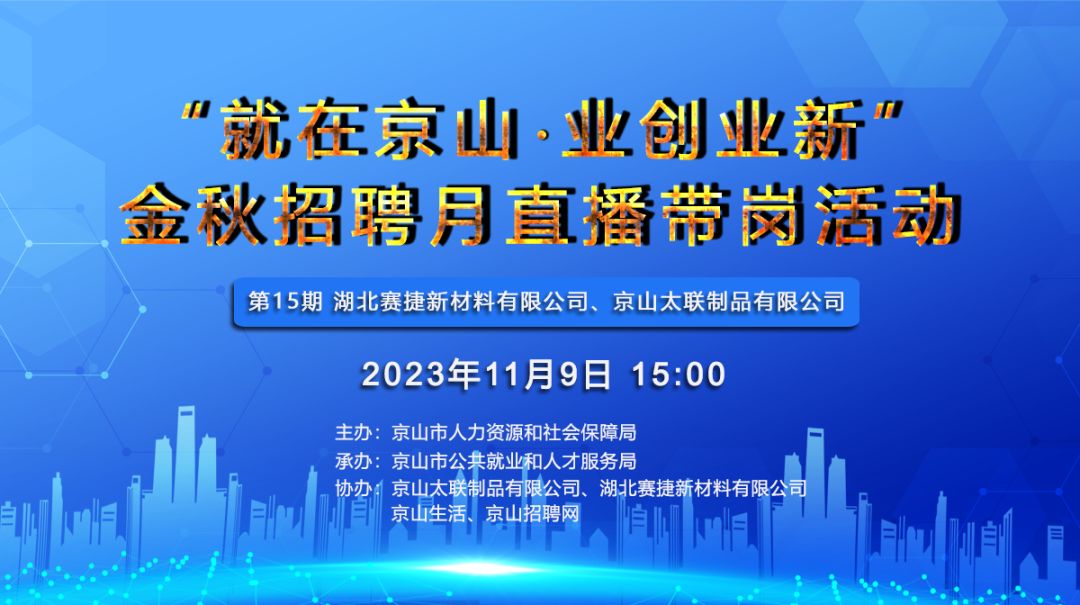 “就在京山·业创业新”
金秋招聘月直播带岗活动

第15期 湖北赛捷新材料有限公司、京山太联制品有限公司

2023年11月9日 15:00

主办：京山市人力资源和社会保障局
承办：京山市公共就业和人才服务局
协办：京山太联制品有限公司、湖北赛捷新材料有限公司
京山生活、京山招聘网